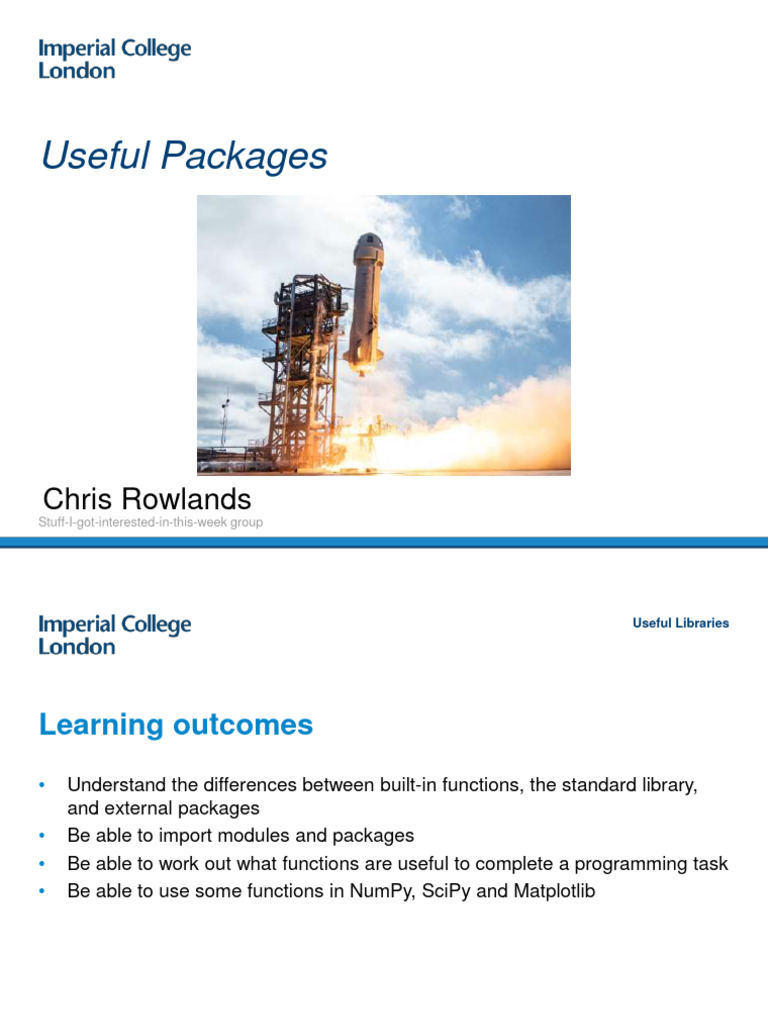 Imperial College London

Useful Packages

Chris Rowlands
Stuff-I-got-interested-in-this-week group

Imperial College London

Useful Libraries

Learning outcomes

• Understand the differences between built-in functions, the standard library, and external packages
• Be able to import modules and packages
• Be able to work out what functions are useful to complete a programming task
• Be able to use some functions in NumPy, SciPy and Matplotlib